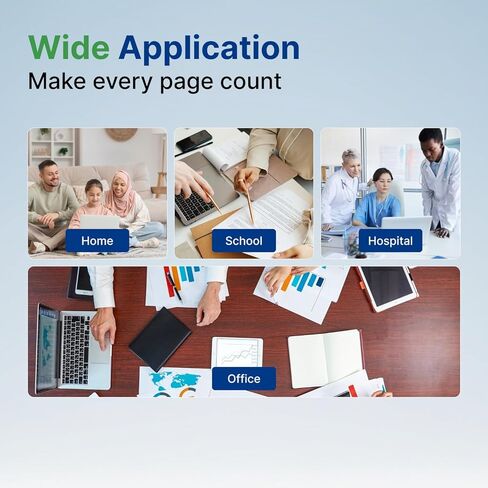 Wide Application
Make every page count

Home

School

Hospital

Office